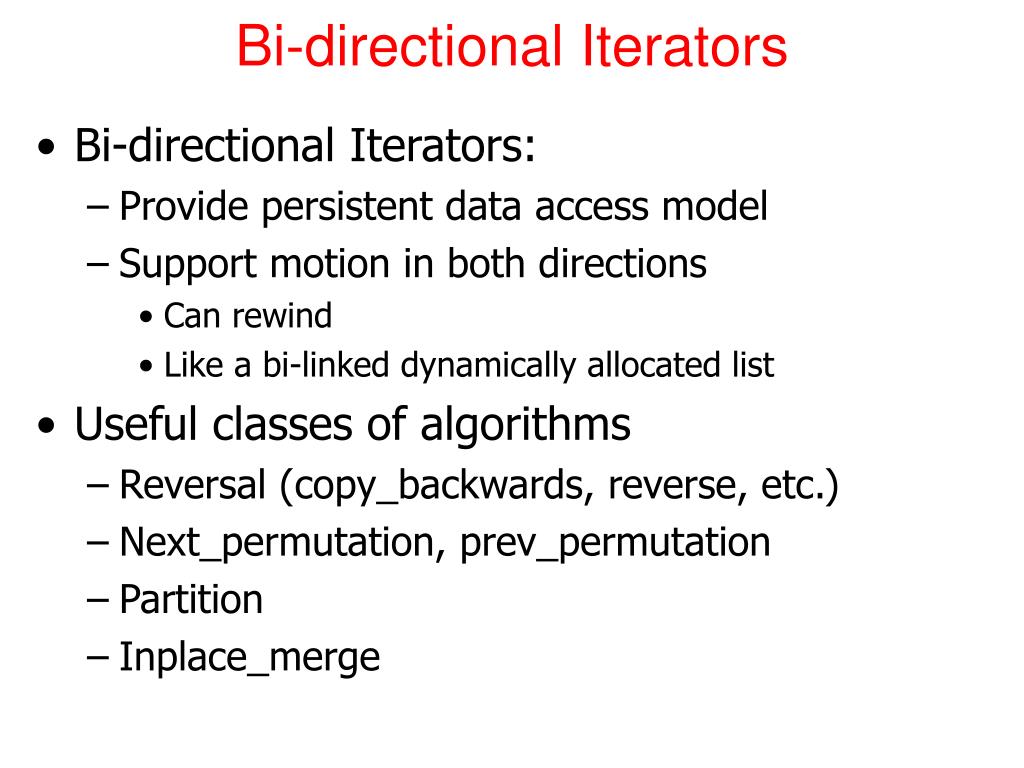 Bi-directional Iterators

• Bi-directional Iterators:
– Provide persistent data access model
– Support motion in both directions
• Can rewind
• Like a bi-linked dynamically allocated list

• Useful classes of algorithms
– Reversal (copy_backwards, reverse, etc.)
– Next_permutation, prev_permutation
– Partition
– Inplace_merge